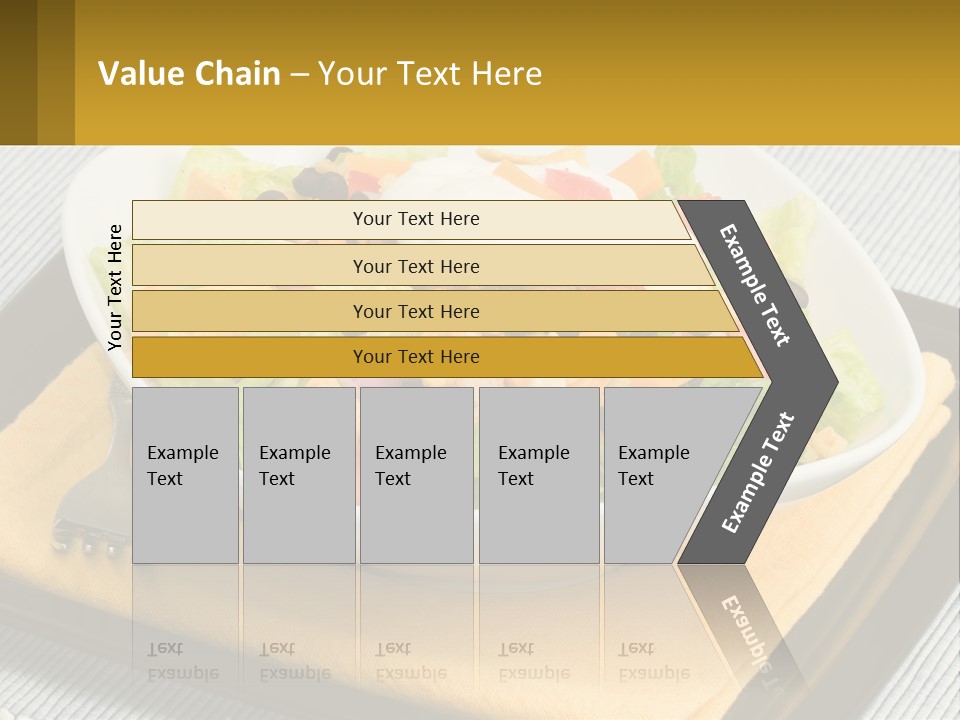 Value Chain – Your Text Here

Your Text Here

Your Text Here

Your Text Here

Your Text Here

Your Text Here

Example Text

Example Text

Example Text

Example Text

Example Text

Example Text

Example Text